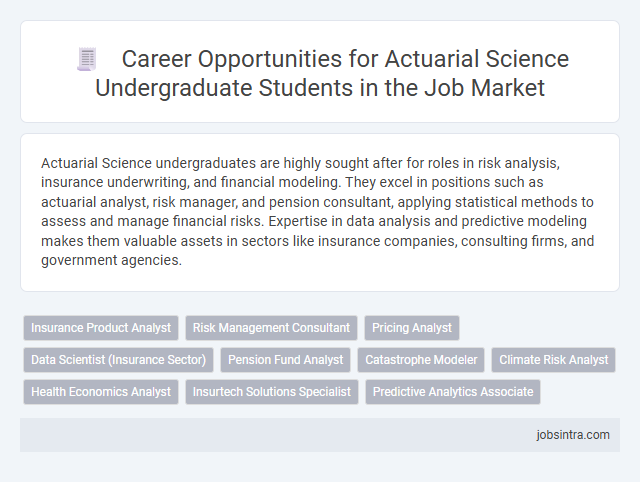 Career Opportunities for Actuarial Science Undergraduate Students in the Job Market

Actuarial Science undergraduates are highly sought after for roles in risk analysis, insurance underwriting, and financial modeling. They excel in positions such as actuarial analyst, risk manager, and pension consultant, applying statistical methods to assess and manage financial risks. Expertise in data analysis and predictive modeling makes them valuable assets in sectors like insurance companies, consulting firms, and government agencies.

Insurance Product Analyst
Risk Management Consultant
Pricing Analyst
Data Scientist (Insurance Sector)
Pension Fund Analyst
Catastrophe Modeler
Climate Risk Analyst
Health Economics Analyst
Insurtech Solutions Specialist
Predictive Analytics Associate

jobsintra.com